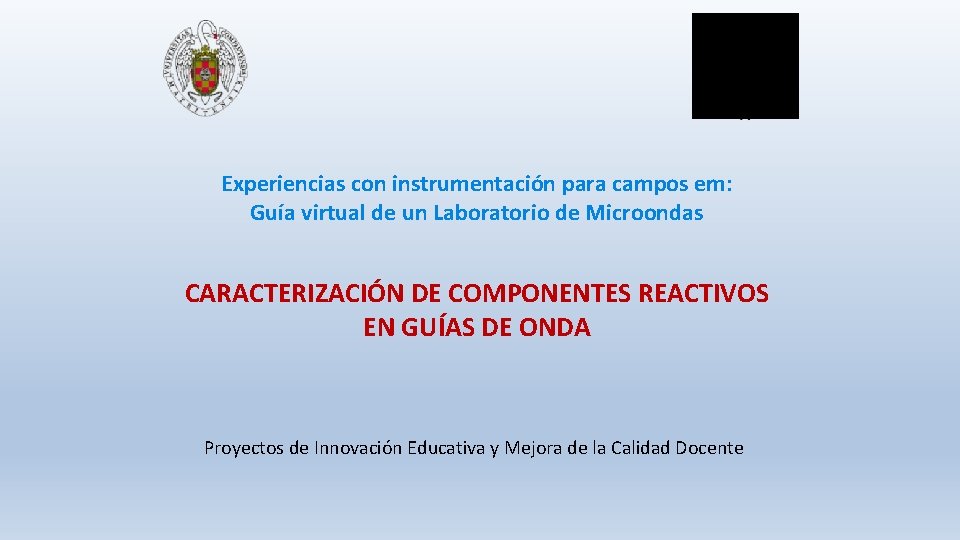 Experiencias con instrumentación para campos em:
Guía virtual de un Laboratorio de Microondas

CARACTERIZACIÓN DE COMPONENTES REACTIVOS EN GUÍAS DE ONDA

Proyectos de Innovación Educativa y Mejora de la Calidad Docente